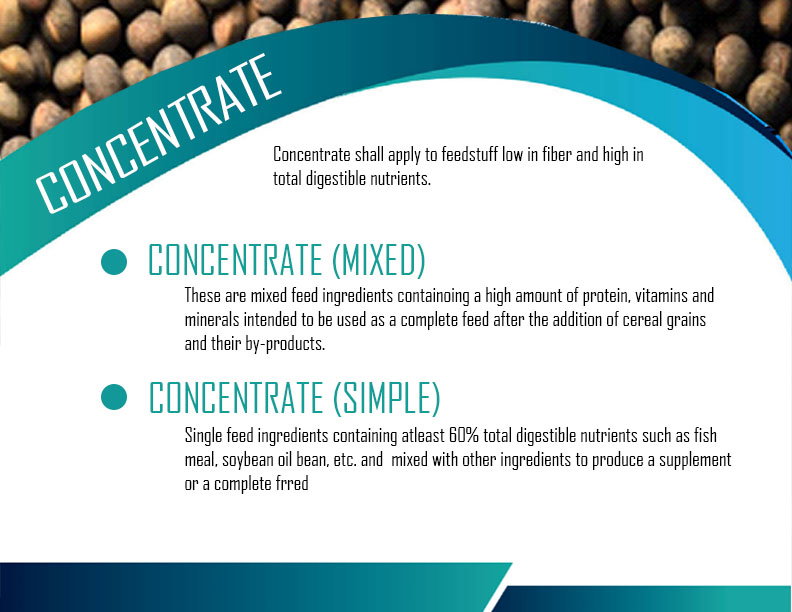 CONCENTRATE

Concentrate shall apply to feedstuff low in fiber and high in total digestible nutrients.

CONCENTRATE (MIXED)

These are mixed feed ingredients containoing a high amount of protein, vitamins and minerals intended to be used as a complete feed after the addition of cereal grains and their by-products.

CONCENTRATE (SIMPLE)

Single feed ingredients containing atleast 60% total digestible nutrients such as fish meal, soybean oil bean, etc. and mixed with other ingredients to produce a supplement or a complete frred